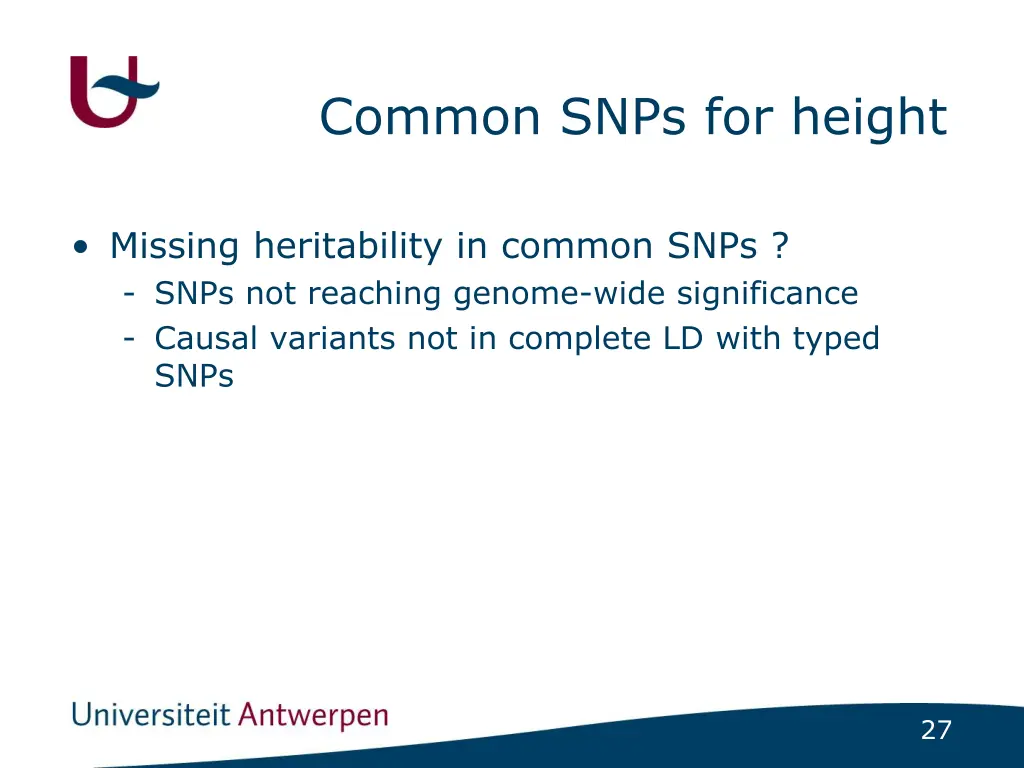 Common SNPs for height

• Missing heritability in common SNPs ?
- SNPs not reaching genome-wide significance
- Causal variants not in complete LD with typed SNPs

Universiteit Antwerpen

27